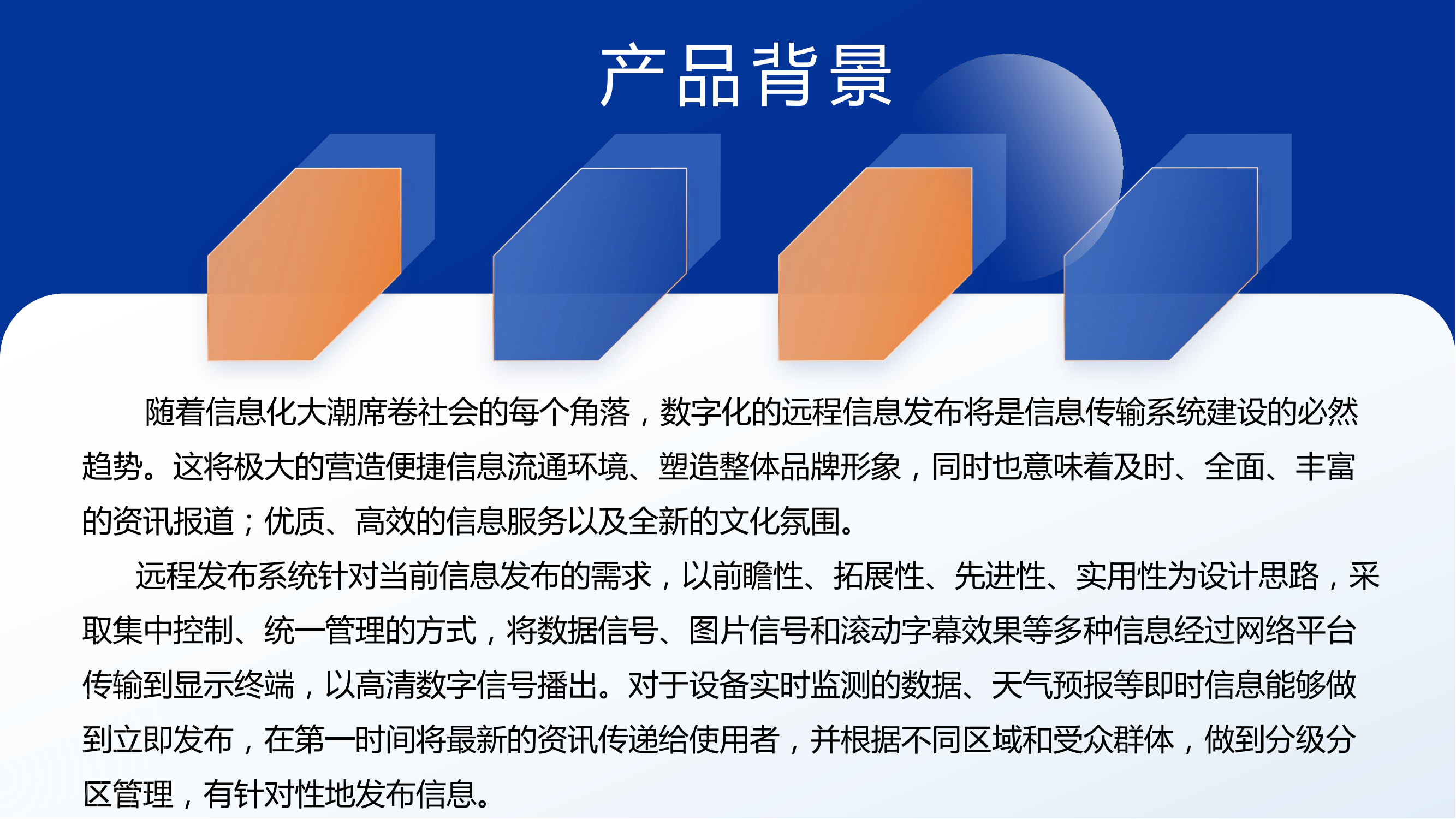 产品背景

随着信息化大潮席卷社会的每个角落，数字化的远程信息发布将是信息传输系统建设的必然趋势。这将极大的营造便捷信息流通环境、塑造整体品牌形象，同时也意味着及时、全面、丰富的资讯报道；优质、高效的信息服务以及全新的文化氛围。

远程发布系统针对当前信息发布的需求，以前瞻性、拓展性、先进性、实用性为设计思路，采取集中控制、统一管理的方式，将数据信号、图片信号和滚动字幕效果等多种信息经过网络平台传输到显示终端，以高清数字信号播出。对于设备实时监测的数据、天气预报等即时信息能够做到立即发布，在第一时间将最新的资讯传递给使用者，并根据不同区域和受众群体，做到分级分区管理，有针对性地发布信息。